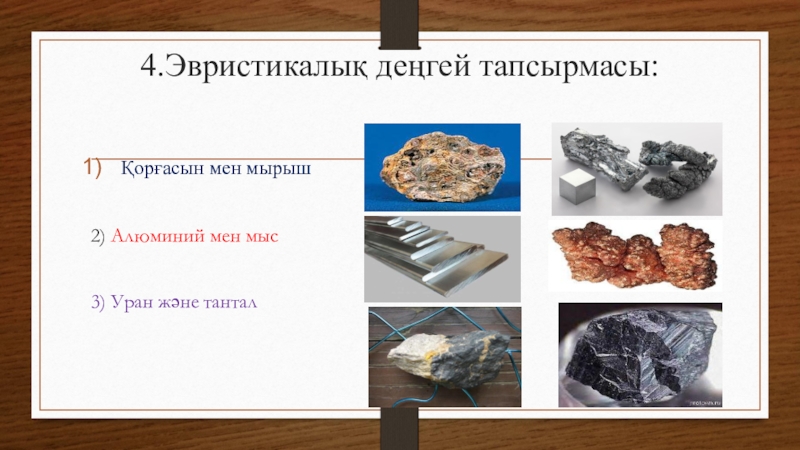 4.Эвристикалық деңгей тапсырмасы:

1) Қорғасын мен мырыш

2) Алюминий мен мыс

3) Уран және тантал